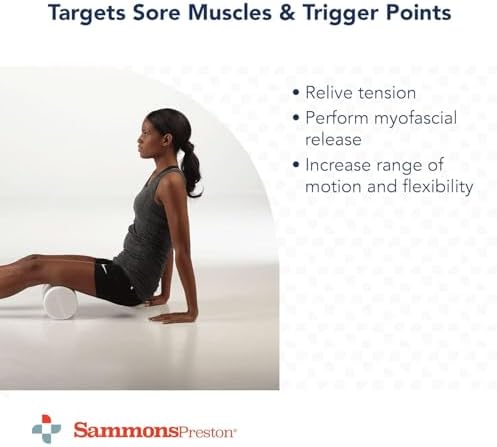 Targets Sore Muscles & Trigger Points

• Relive tension
• Perform myofascial release
• Increase range of motion and flexibility

SammonsPreston®